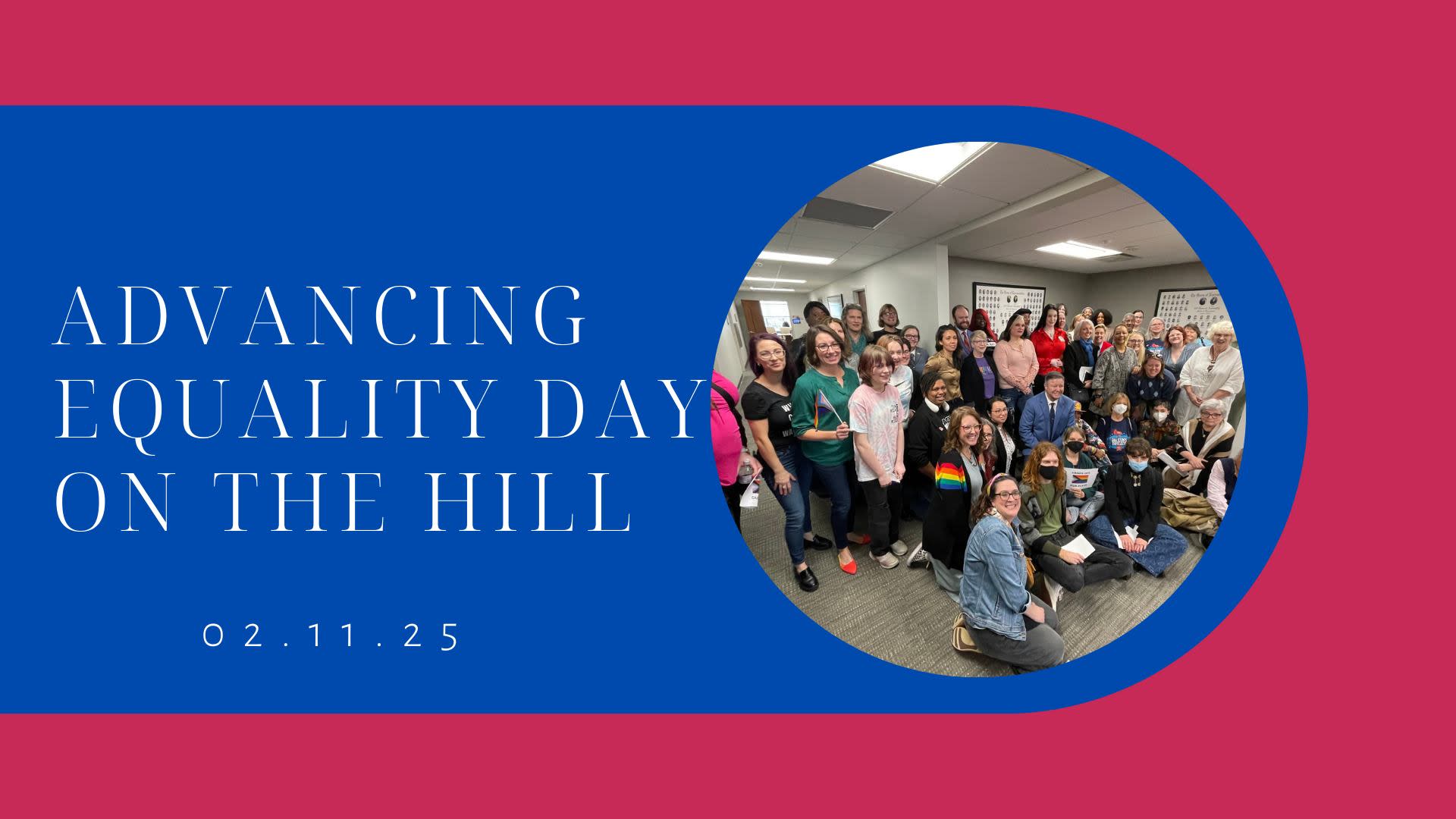 ADVANCING EQUALITY DAY ON THE HILL

02.11.25